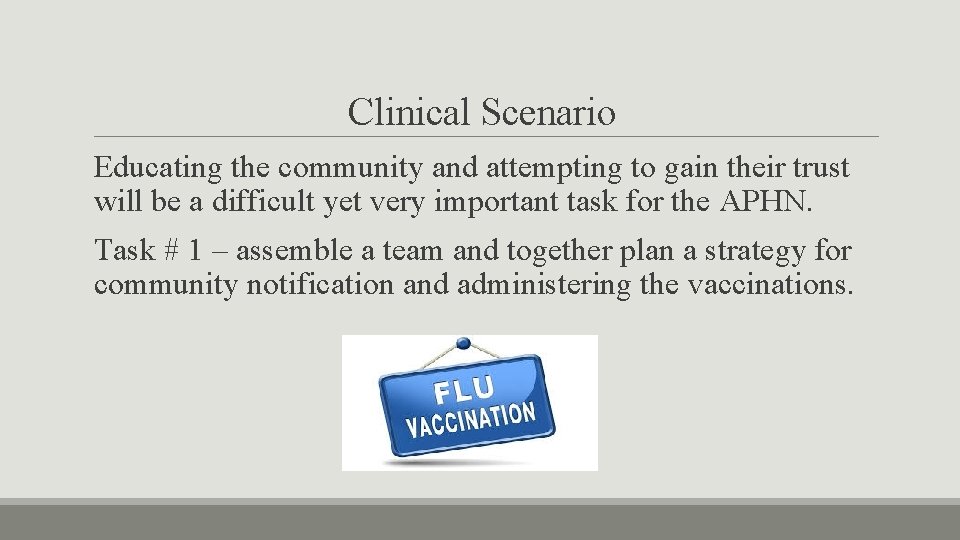 Clinical Scenario

Educating the community and attempting to gain their trust will be a difficult yet very important task for the APHN.

Task # 1 – assemble a team and together plan a strategy for community notification and administering the vaccinations.

FLU
VACCINATION